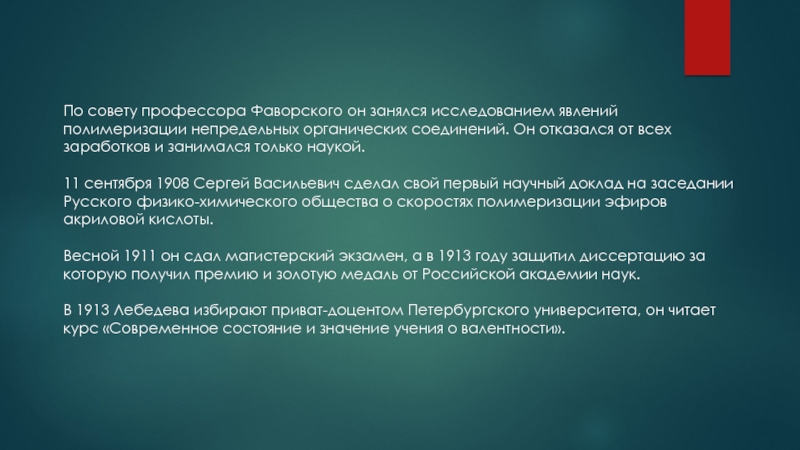 По совету профессора Фаворского он занялся исследованием явлений полимеризации непредельных органических соединений. Он отказался от всех заработков и занимался только наукой.

11 сентября 1908 Сергей Васильевич сделал свой первый научный доклад на заседании Русского физико-химического общества о скоростях полимеризации эфиров акриловой кислоты.

Весной 1911 он сдал магистерский экзамен, а в 1913 году защитил диссертацию за которую получил премию и золотую медаль от Российской академии наук.

В 1913 Лебедева избирают приват-доцентом Петербургского университета, он читает курс «Современное состояние и значение учения о валентности».